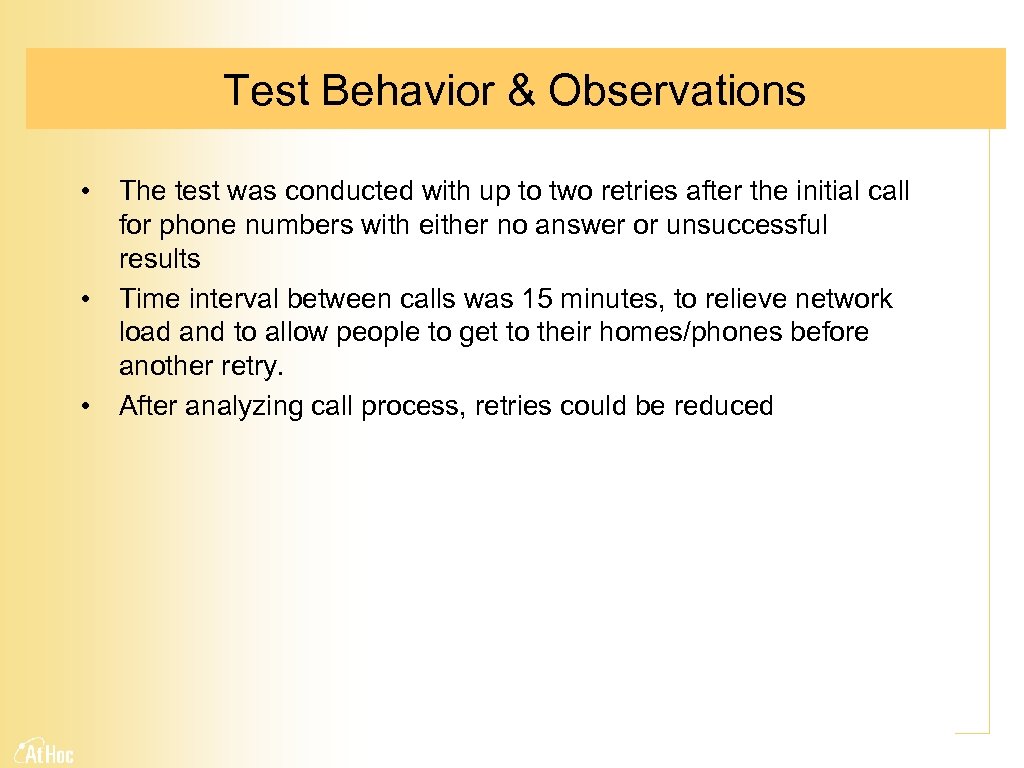 Test Behavior & Observations

• The test was conducted with up to two retries after the initial call for phone numbers with either no answer or unsuccessful results
• Time interval between calls was 15 minutes, to relieve network load and to allow people to get to their homes/phones before another retry.
• After analyzing call process, retries could be reduced

AtHoc